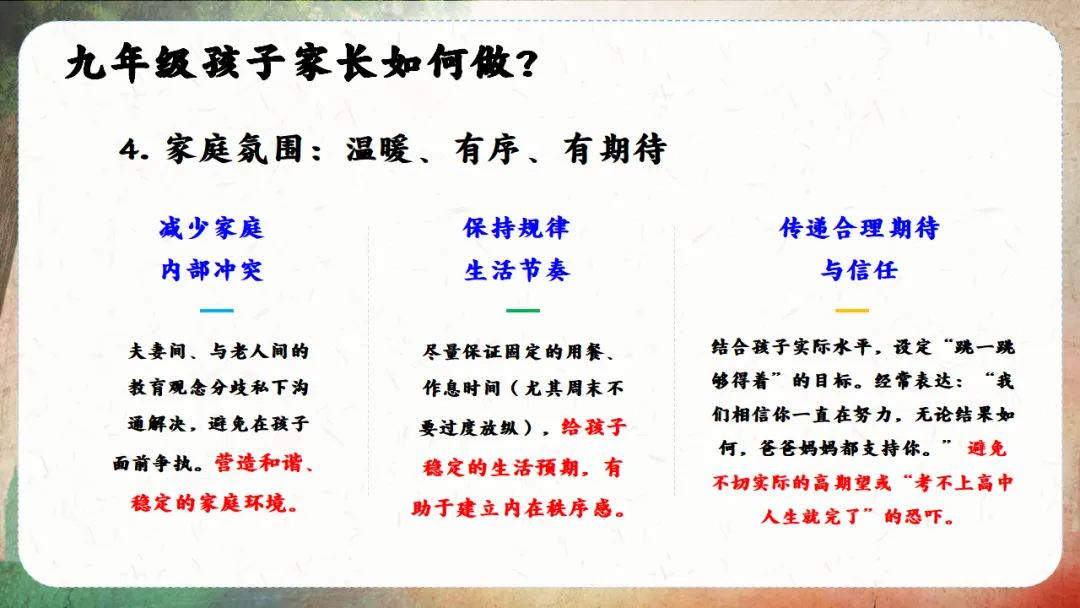 九年级孩子家长如何做？

4. 家庭氛围：温暖、有序、有期待

减少家庭内部冲突

夫妻间、与老人间的教育观念分歧私下沟通解决，避免在孩子面前争执。营造和谐、稳定的家庭环境。

保持规律生活节奏

尽量保证固定的用餐、作息时间（尤其周末不要过度放纵），给孩子稳定的生活预期，有助于建立内在秩序感。

传递合理期待与信任

结合孩子实际水平，设定“跳一跳够得着”的目标。经常表达：“我们相信你一直在努力，无论结果如何，爸爸妈妈都支持你。”避免不切实际的高期望或“考不上高中人生就完了”的恐吓。